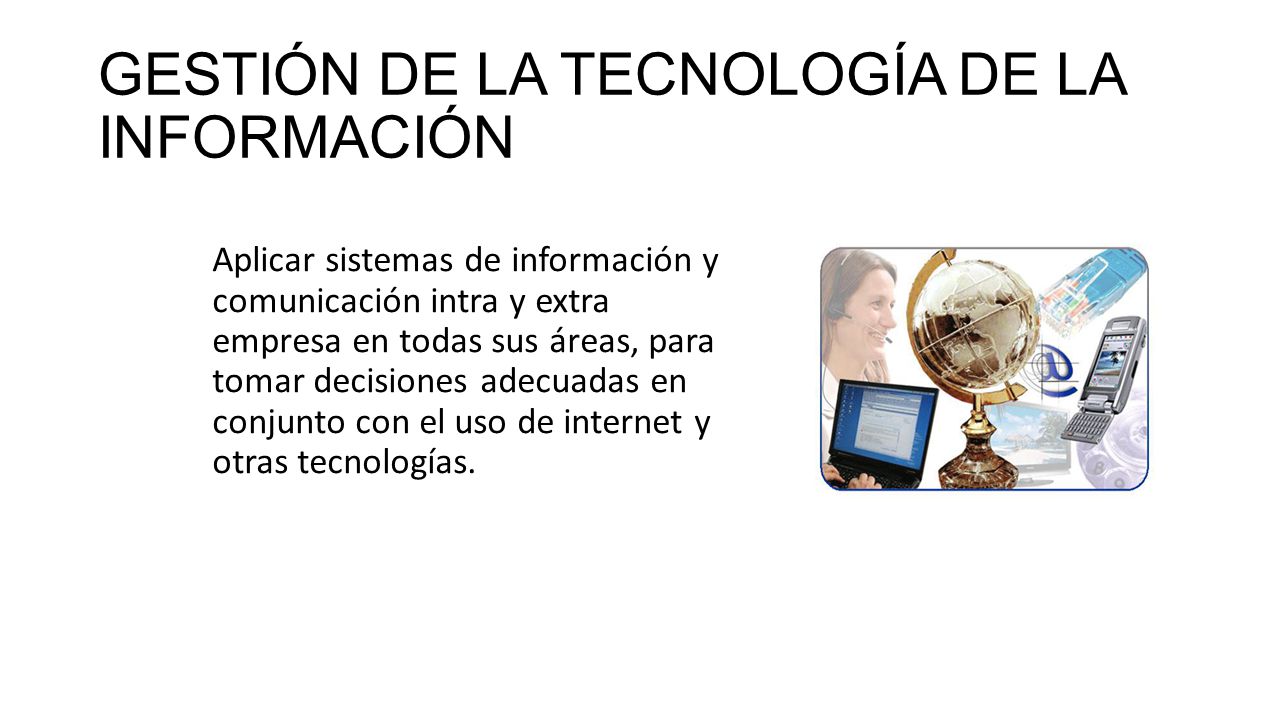 GESTIÓN DE LA TECNOLOGÍA DE LA INFORMACIÓN

Aplicar sistemas de información y comunicación intra y extra empresa en todas sus áreas, para tomar decisiones adecuadas en conjunto con el uso de internet y otras tecnologías.